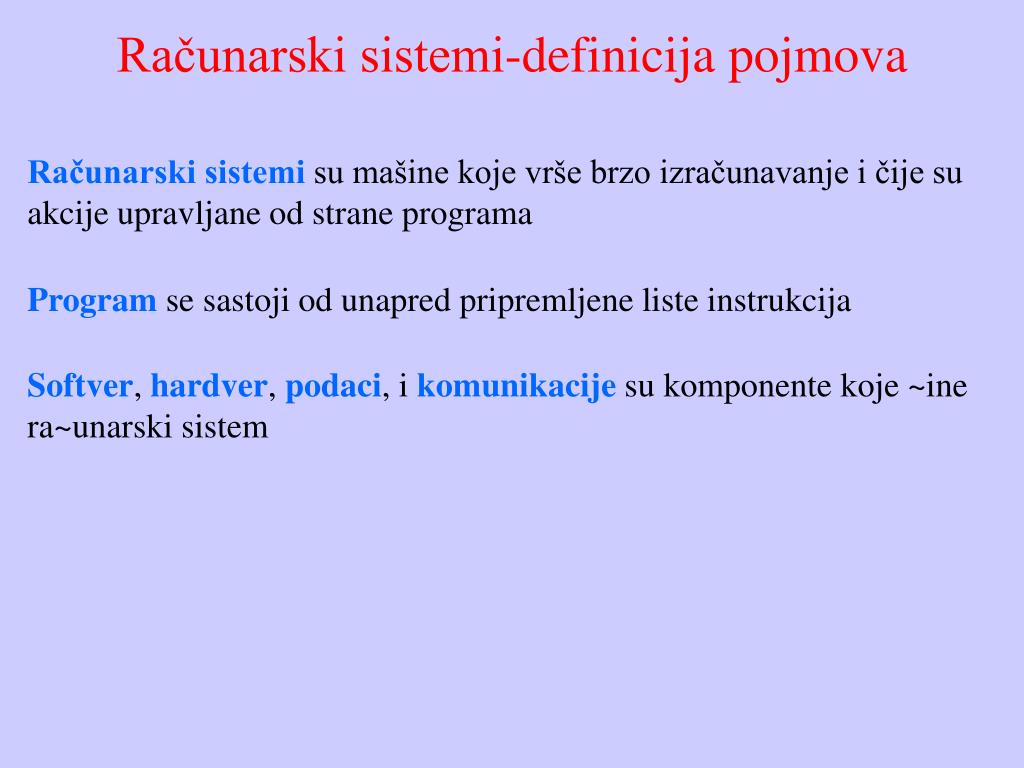 Računarski sistemi-definicija pojmova

Računarski sistemi su mašine koje vrše brzo izračunavanje i čije su akcije upravljane od strane programa

Program se sastoji od unapred pripremljene liste instrukcija

Softver, hardver, podaci, i komunikacije su komponente koje ~ine ra~unarski sistem